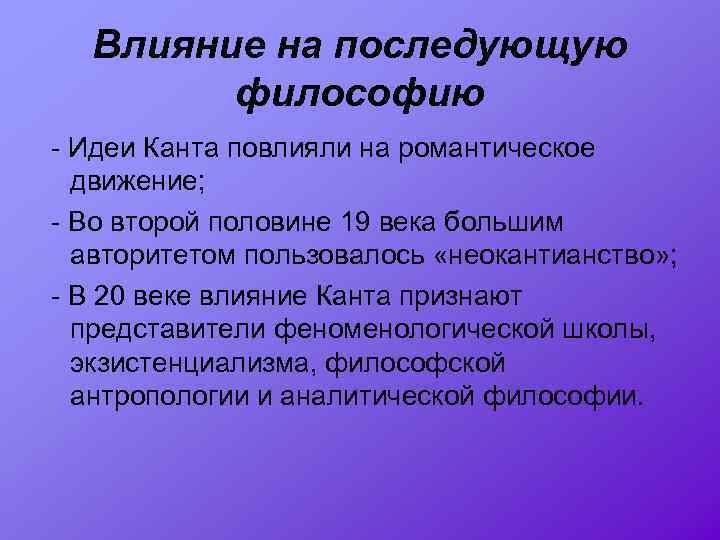 Влияние на последующую философию

- Идеи Канта повлияли на романтическое движение;

- Во второй половине 19 века большим авторитетом пользовалось «неокантианство»;

- В 20 веке влияние Канта признают представители феноменологической школы, экзистенциализма, философской антропологии и аналитической философии.